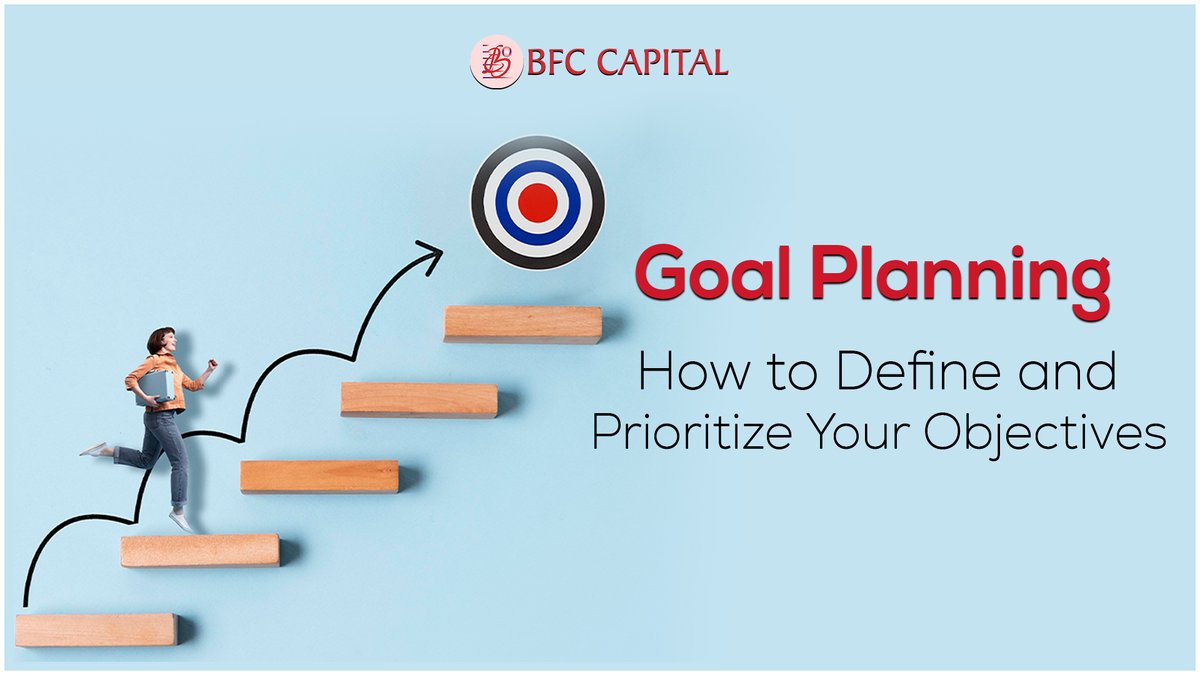 BFC CAPITAL

Goal Planning

How to Define and Prioritize Your Objectives